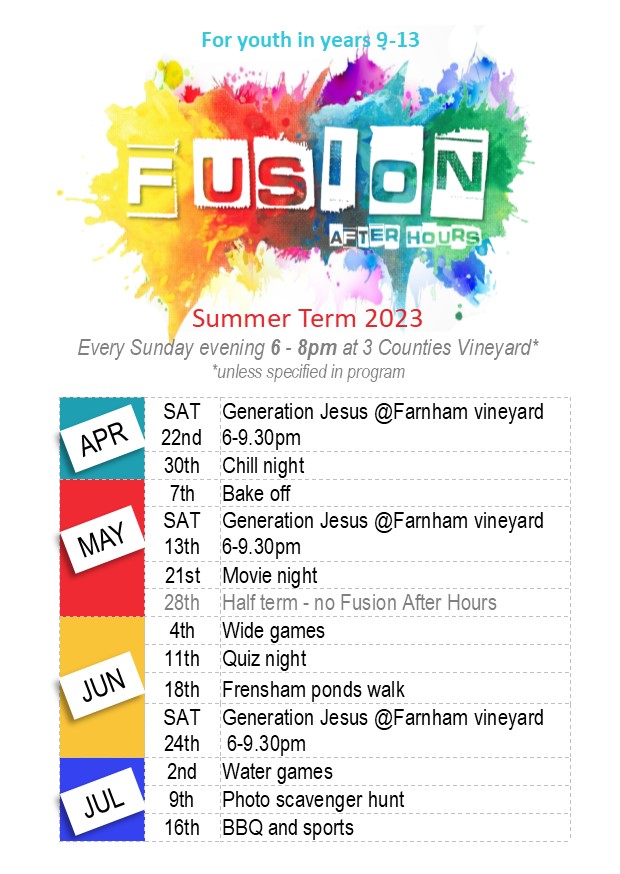 For youth in years 9-13

FUSION

AFTER HOURS

Summer Term 2023

Every Sunday evening 6 - 8pm at 3 Counties Vineyard*

*unless specified in program

| | | |
|---|---|---|
| APR | SAT 22nd | Generation Jesus @Farnham vineyard 6-9.30pm |
| | 30th | Chill night |
| MAY | 7th | Bake off |
| | SAT 13th | Generation Jesus @Farnham vineyard 6-9.30pm |
| | 21st | Movie night |
| | 28th | Half term - no Fusion After Hours |
| JUN | 4th | Wide games |
| | 11th | Quiz night |
| | 18th | Frensham ponds walk |
| | SAT 24th | Generation Jesus @Farnham vineyard 6-9.30pm |
| JUL | 2nd | Water games |
| | 9th | Photo scavenger hunt |
| | 16th | BBQ and sports |